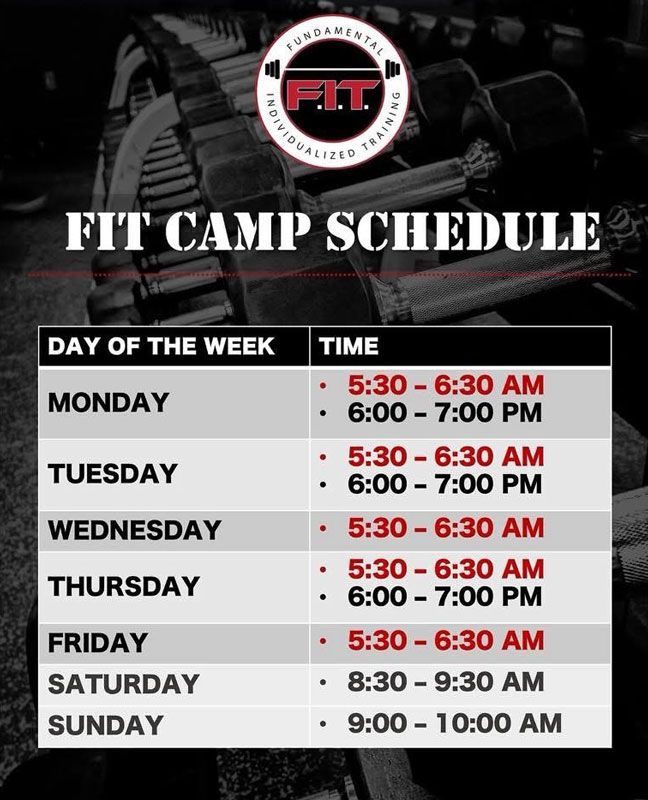 FUNDAMENTAL
F.I.T.
INDIVIDUALIZED TRAINING

FIT CAMP SCHEDULE

| DAY OF THE WEEK | TIME |
|---|---|
| MONDAY | • 5:30 – 6:30 AM • 6:00 – 7:00 PM |
| TUESDAY | • 5:30 – 6:30 AM • 6:00 – 7:00 PM |
| WEDNESDAY | • 5:30 – 6:30 AM |
| THURSDAY | • 5:30 – 6:30 AM • 6:00 – 7:00 PM |
| FRIDAY | • 5:30 – 6:30 AM |
| SATURDAY | • 8:30 – 9:30 AM |
| SUNDAY | • 9:00 – 10:00 AM |